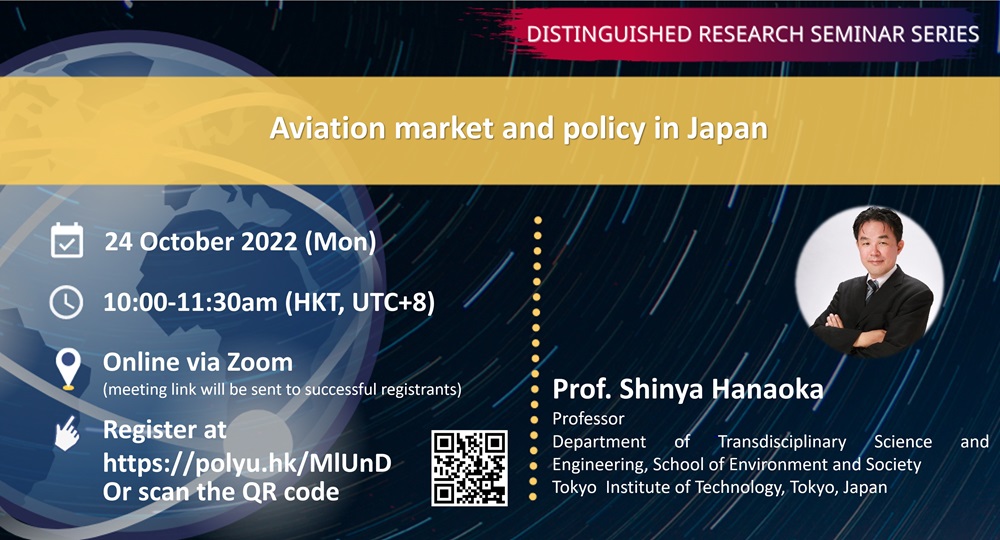 DISTINGUISHED RESEARCH SEMINAR SERIES

Aviation market and policy in Japan

24 October 2022 (Mon)

10:00-11:30am (HKT, UTC+8)

Online via Zoom
(meeting link will be sent to successful registrants)

Register at
https://polyu.hk/MIUnD
Or scan the QR code

Prof. Shinya Hanaoka
Professor
Department of Transdisciplinary Science and Engineering, School of Environment and Society
Tokyo Institute of Technology, Tokyo, Japan